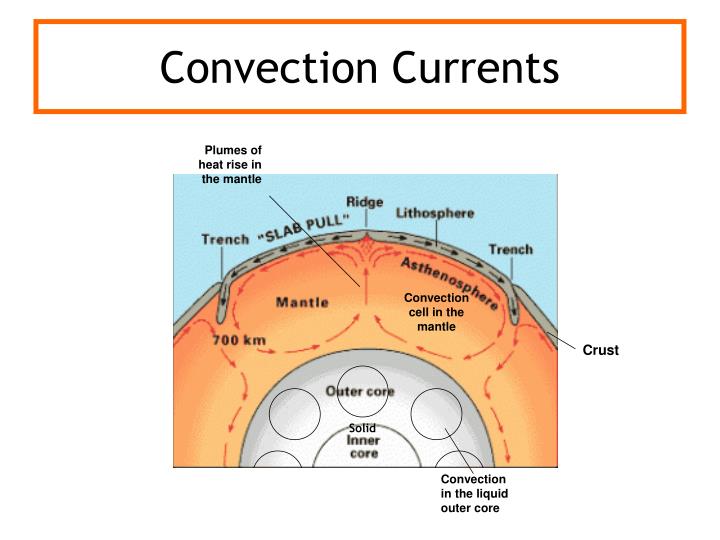 Convection Currents

Plumes of heat rise in the mantle

Ridge

Lithosphere

Trench

"SLAB PULL"

Trench

Asthenosphere

Mantle

Convection cell in the mantle

700 km

Crust

Outer core

Solid Inner core

Convection in the liquid outer core